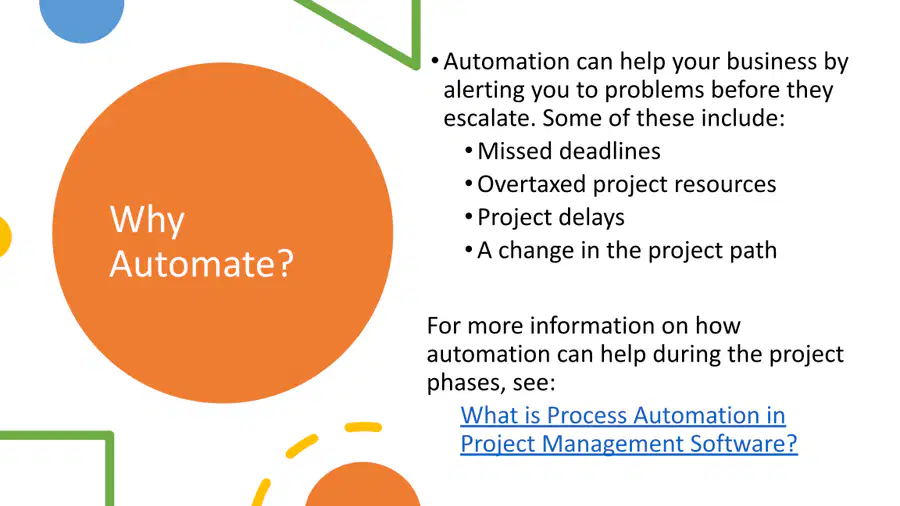 Why Automate?

• Automation can help your business by alerting you to problems before they escalate. Some of these include:
  • Missed deadlines
  • Overtaxed project resources
  • Project delays
  • A change in the project path

For more information on how automation can help during the project phases, see:
What is Process Automation in Project Management Software?